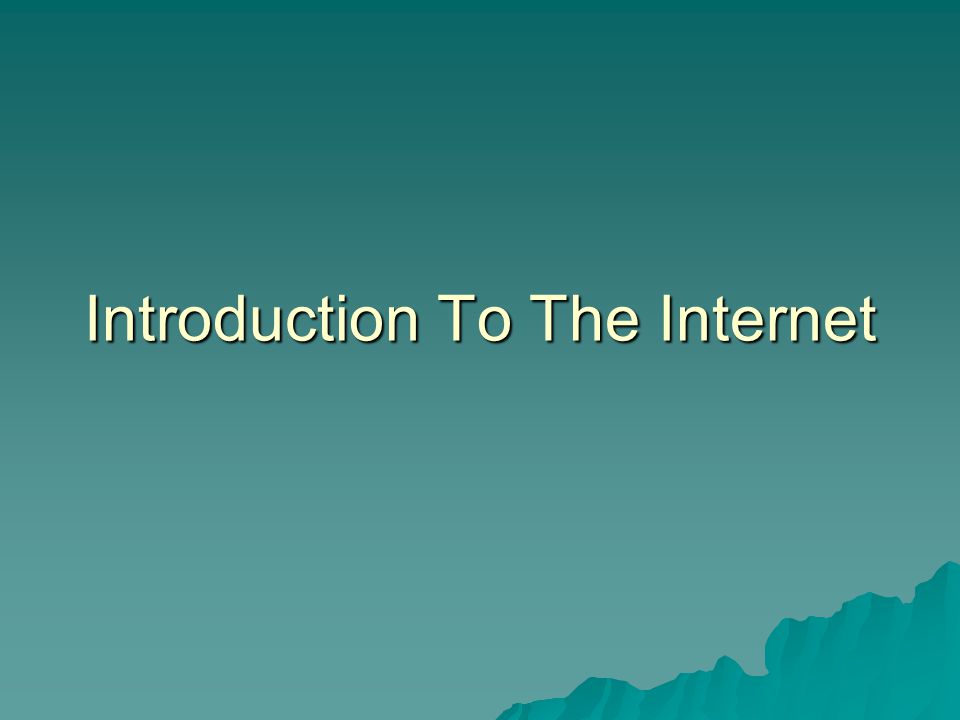 Introduction To The Internet